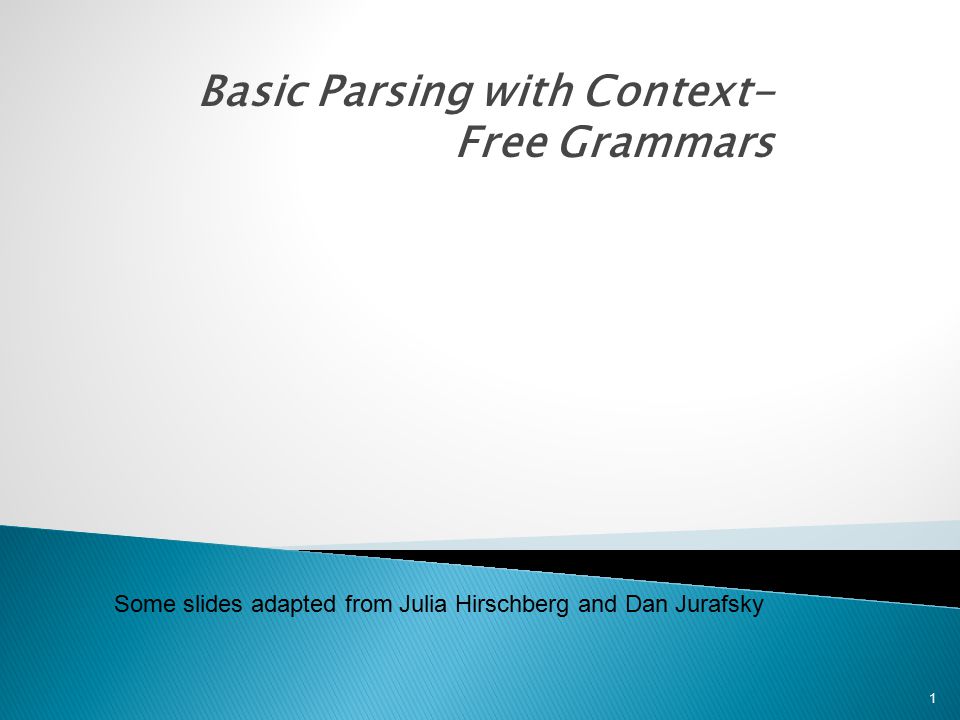 Basic Parsing with Context-Free Grammars

Some slides adapted from Julia Hirschberg and Dan Jurafsky

1